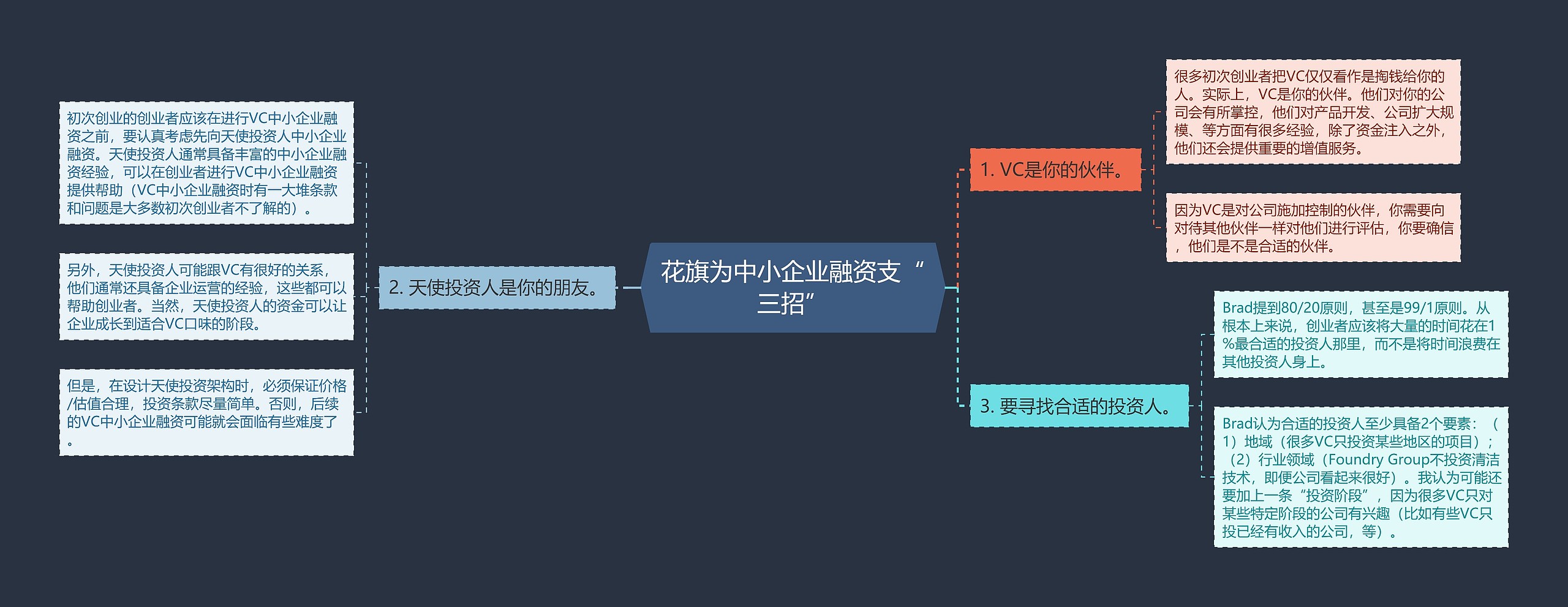 花旗为中小企业融资支“三招”

1. VC是你的伙伴。

很多初次创业者把VC仅仅看作是掏钱给你的人。实际上，VC是你的伙伴。他们对你的公司会有所掌控，他们对产品开发、公司扩大规模、等方面有很多经验，除了资金注入之外，他们还会提供重要的增值服务。

因为VC是对公司施加控制的伙伴，你需要向对待其他伙伴一样对他们进行评估，你要确信，他们是不是合适的伙伴。

2. 天使投资人是你的朋友。

初次创业的创业者应该在进行VC中小企业融资之前，要认真考虑先向天使投资人中小企业融资。天使投资人通常具备丰富的中小企业融资经验，可以在创业者进行VC中小企业融资提供帮助（VC中小企业融资时有一大堆条款和问题是大多数初次创业者不了解的）。

另外，天使投资人可能跟VC有很好的关系，他们通常还具备企业运营的经验，这些都可以帮助创业者。当然，天使投资人的资金可以让企业成长到适合VC口味的阶段。

但是，在设计天使投资架构时，必须保证价格/估值合理，投资条款尽量简单。否则，后续的VC中小企业融资可能就会面临有些难度了。

3. 要寻找合适的投资人。

Brad提到80/20原则，甚至是99/1原则。从根本上来说，创业者应该将大量的时间花在1%最合适的投资人那里，而不是将时间浪费在其他投资人身上。

Brad认为合适的投资人至少具备2个要素：（1）地域（很多VC只投资某些地区的项目）；（2）行业领域（Foundry Group不投资清洁技术，即便公司看起来很好）。我认为可能还要加上一条“投资阶段”，因为很多VC只对某些特定阶段的公司有兴趣（比如有些VC只投已经有收入的公司，等）。